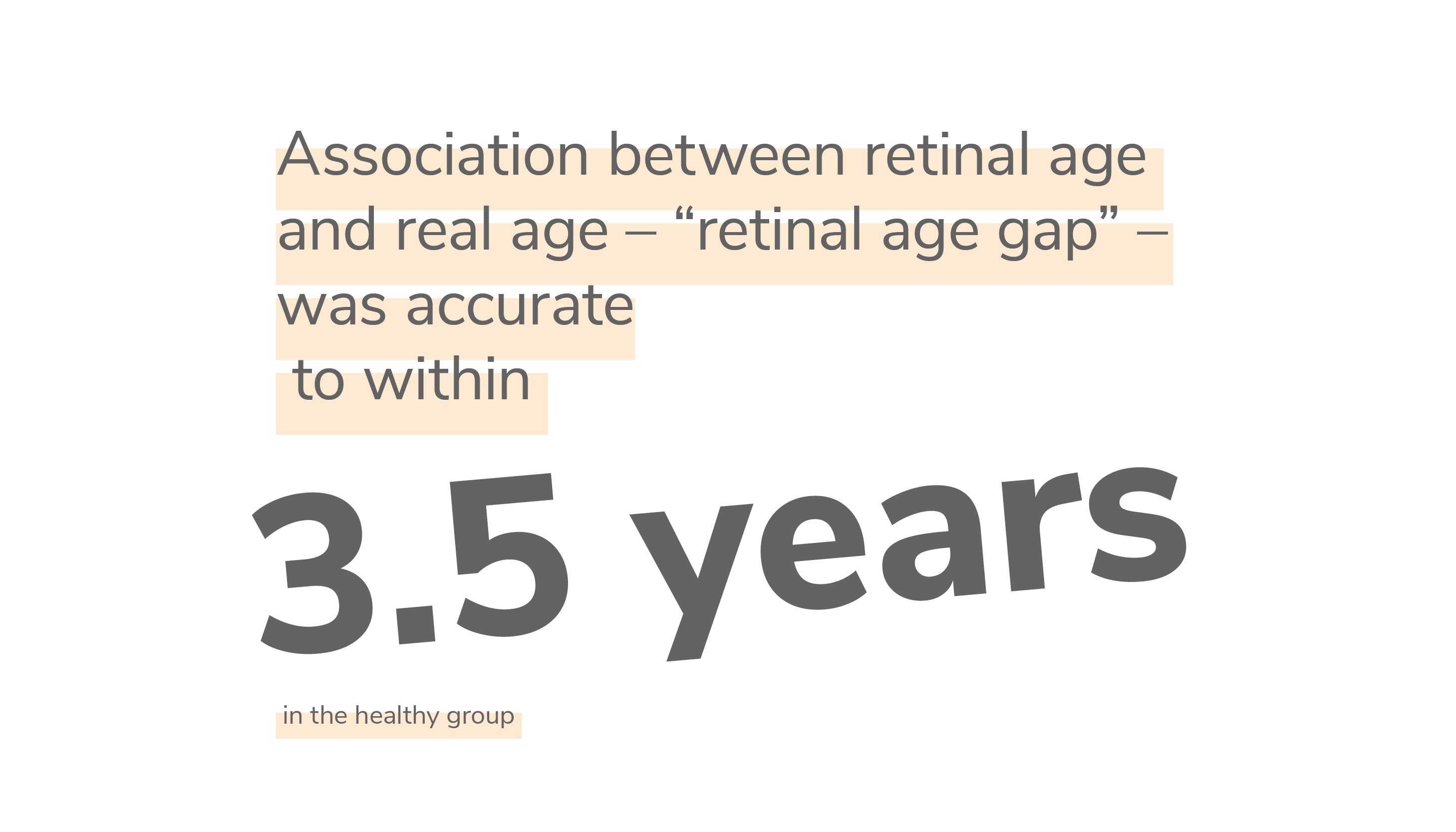 Association between retinal age and real age – “retinal age gap” – was accurate to within

3.5 years

in the healthy group